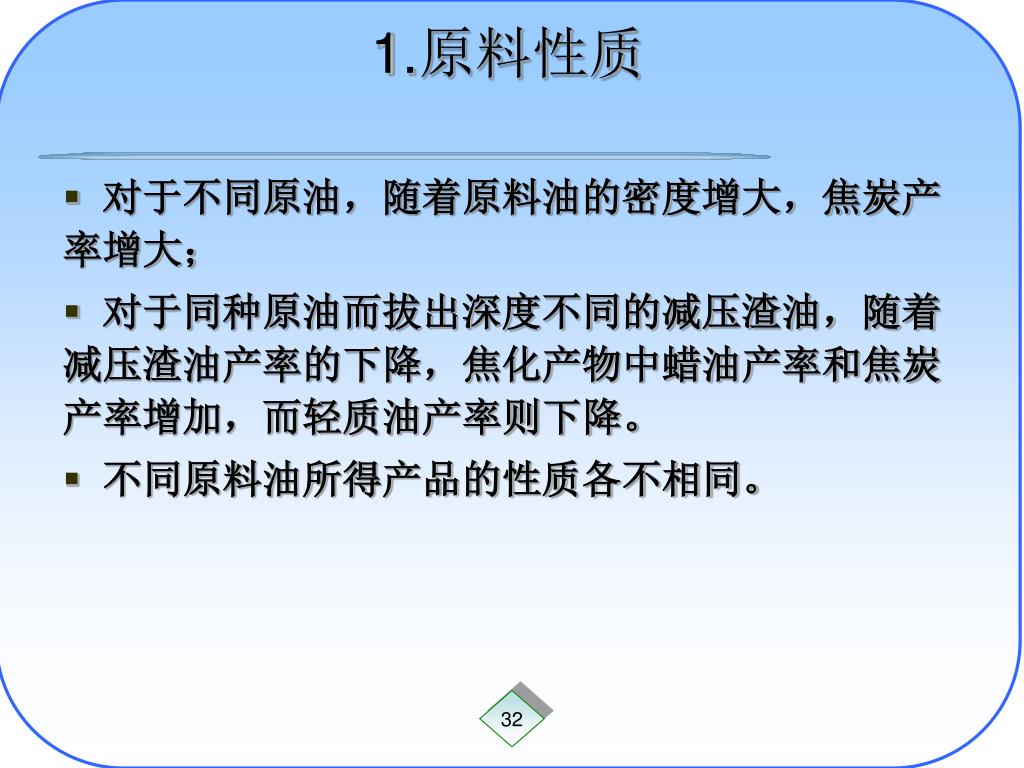 1.原料性质

▪ 对于不同原油，随着原料油的密度增大，焦炭产率增大；

▪ 对于同种原油而拔出深度不同的减压渣油，随着减压渣油产率的下降，焦化产物中蜡油产率和焦炭产率增加，而轻质油产率则下降。

▪ 不同原料油所得产品的性质各不相同。

32